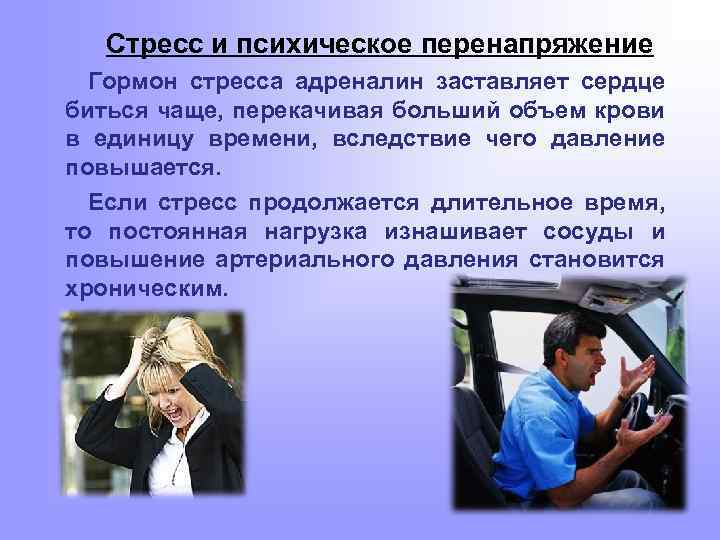 Стресс и психическое перенапряжение

Гормон стресса адреналин заставляет сердце биться чаще, перекачивая больший объем крови в единицу времени, вследствие чего давление повышается.

Если стресс продолжается длительное время, то постоянная нагрузка изнашивает сосуды и повышение артериального давления становится хроническим.